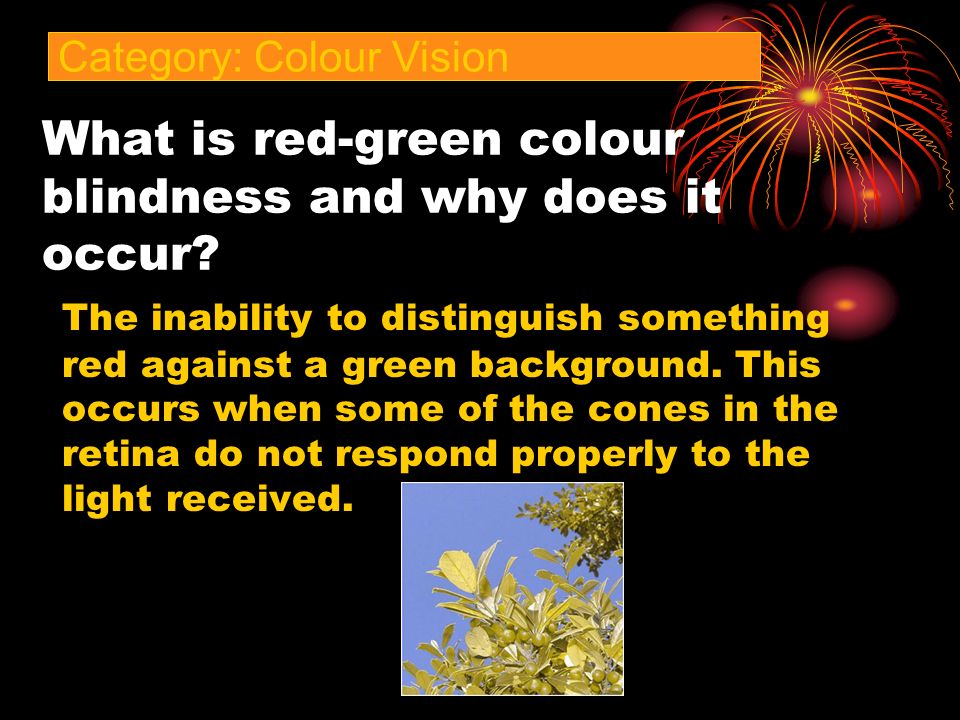 Category: Colour Vision

What is red-green colour blindness and why does it occur?

The inability to distinguish something red against a green background. This occurs when some of the cones in the retina do not respond properly to the light received.